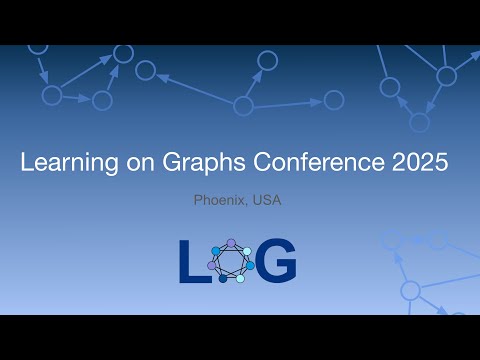 Learning on Graphs Conference 2025

Phoenix, USA

LOG